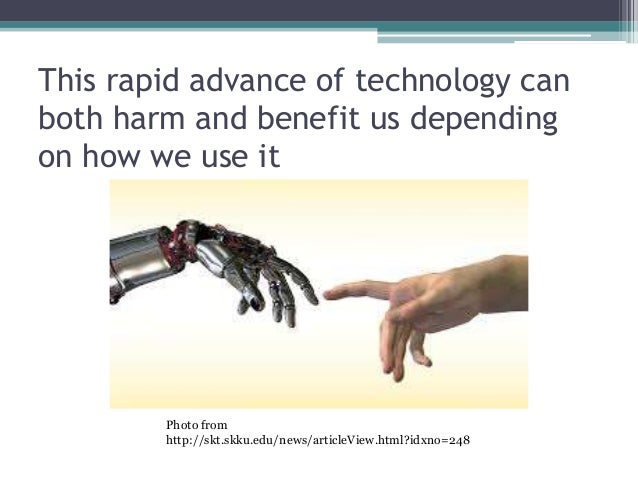 This rapid advance of technology can both harm and benefit us depending on how we use it

Photo from
http://skt.skku.edu/news/articleView.html?idxno=248